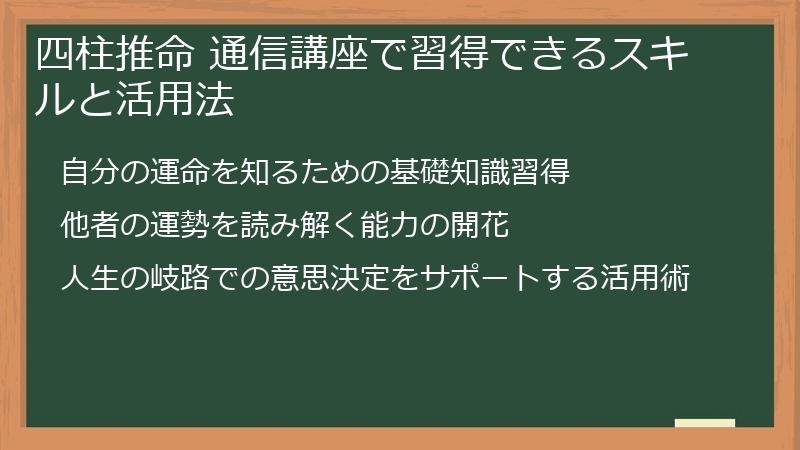 四柱推命 通信講座で習得できるスキルと活用法

自分の運命を知るための基礎知識習得

他者の運勢を読み解く能力の開花

人生の岐路での意思決定をサポートする活用術